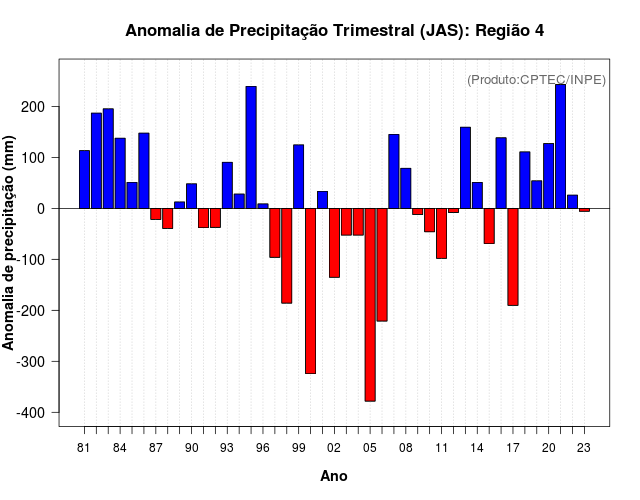 Anomalia de Precipitação Trimestral (JAS): Região 4

(Produto:CPTEC/INPE)

Anomalia de precipitação (mm)

200
100
0
-100
-200
-300
-400

81 84 87 90 93 96 99 02 05 08 11 14 17 20 23

Ano